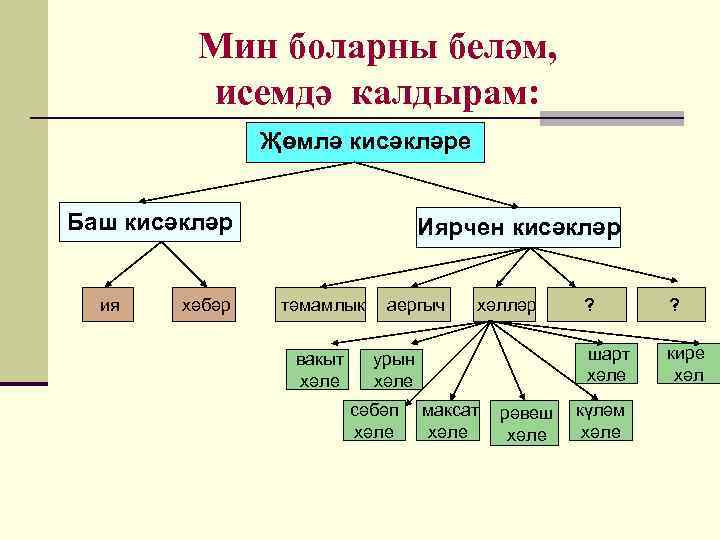 Мин боларны беләм, исемдә калдырам:

Җөмлә кисәкләре

Баш кисәкләр

Иярчен кисәкләр

ия

хәбәр

тәмамлык

аергыч

хәлләр

?

?

вакыт хәле

урын хәле

шарт хәле

кире хәл

сәбәп хәле

максат хәле

рәвеш хәле

күләм хәле